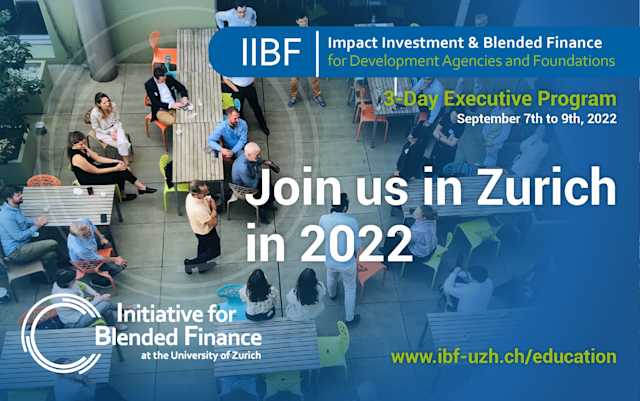 IIBF Impact Investment & Blended Finance for Development Agencies and Foundations

3-Day Executive Program
September 7th to 9th, 2022

Join us in Zurich in 2022

Initiative for Blended Finance at the University of Zurich

www.ibf-uzh.ch/education